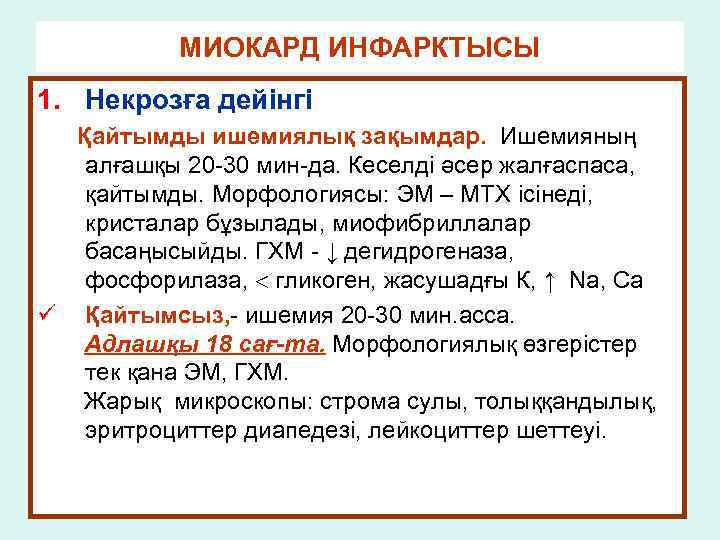 МИОКАРД ИНФАРКТЫСЫ

1. Некрозға дейінгі

Қайтымды ишемиялық зақымдар. Ишемияның алғашқы 20-30 мин-да. Кеселді әсер жалғаспаса, қайтымды. Морфологиясы: ЭМ – МТХ ісінеді, кристалар бұзылады, миофибриллалар басаңысыйды. ГХМ - ↓ дегидрогеназа, фосфорилаза, < гликоген, жасушадғы К, ↑ Na, Ca

✓ Қайтымсыз,- ишемия 20-30 мин.асса. Адлашқы 18 сағ-та. Морфологиялық өзгерістер тек қана ЭМ, ГХМ.
Жарық микроскопы: строма сулы, толыққандылық, эритроциттер диапедезі, лейкоциттер шеттеуі.